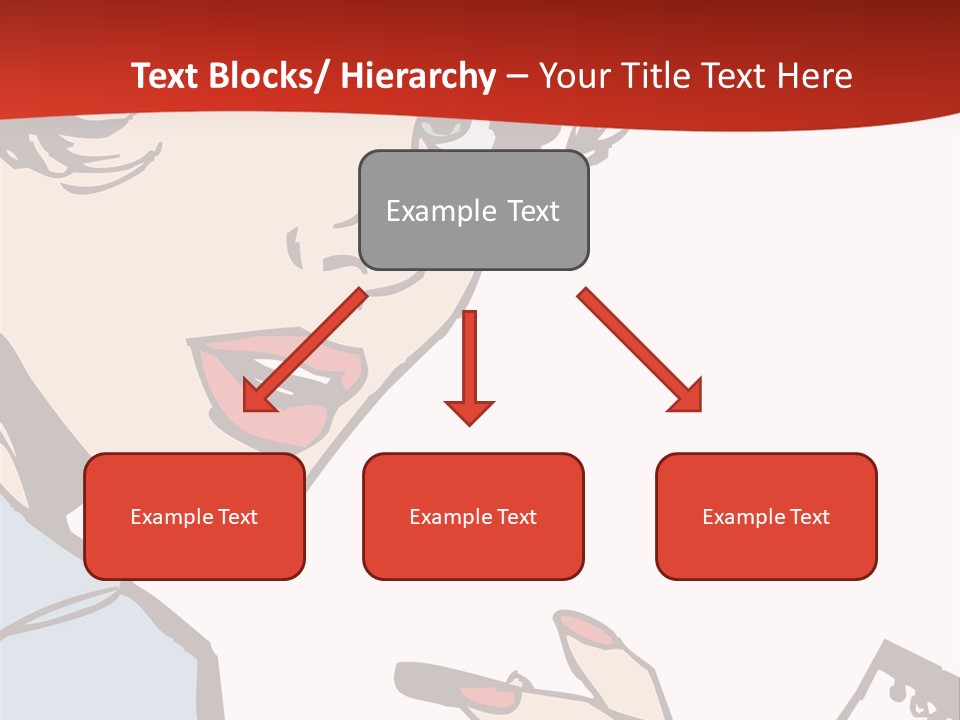 Text Blocks/ Hierarchy – Your Title Text Here

Example Text

Example Text

Example Text

Example Text